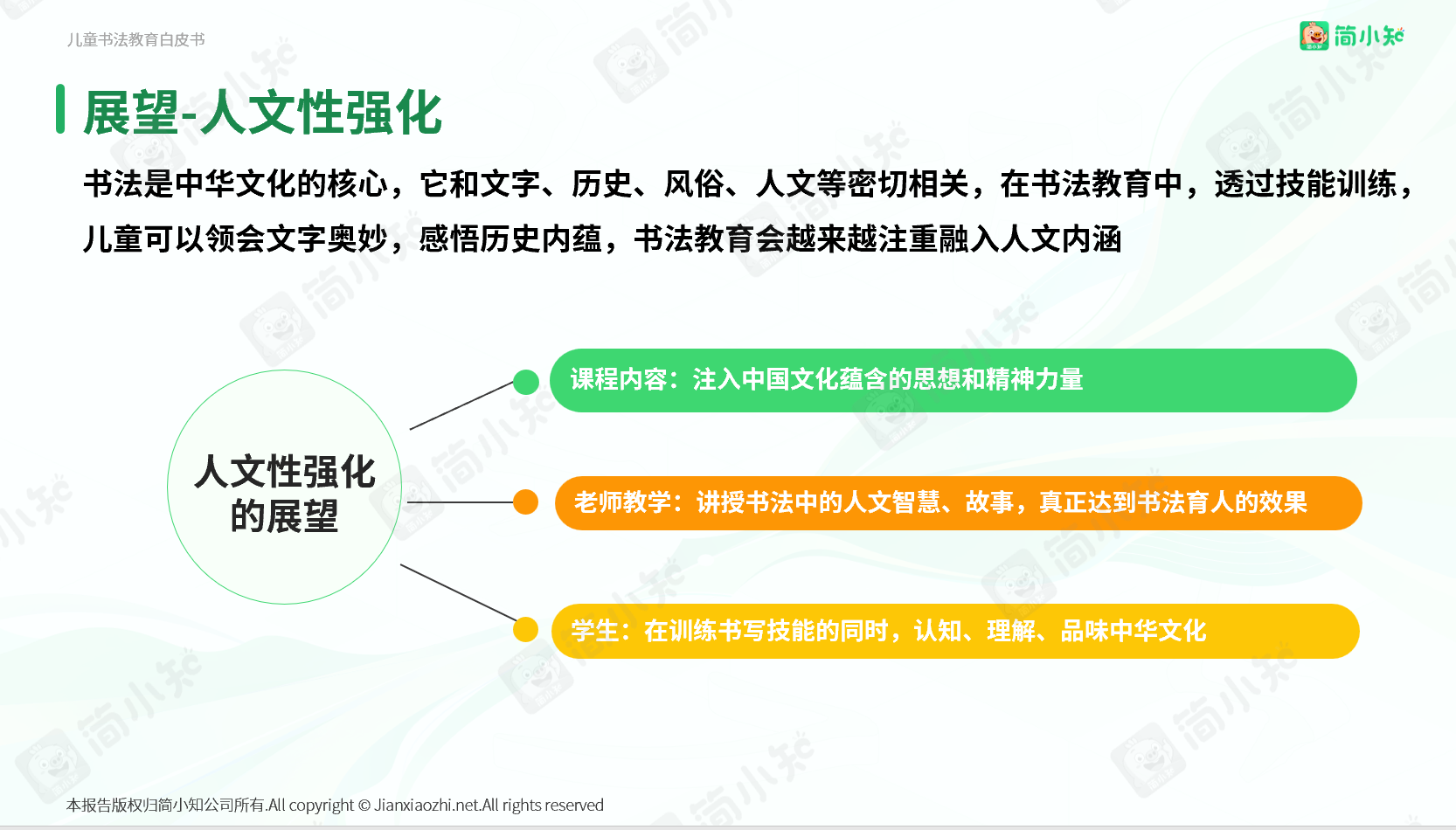 儿童书法教育白皮书

简小知

展望-人文性强化

书法是中华文化的核心，它和文字、历史、风俗、人文等密切相关，在书法教育中，透过技能训练，儿童可以领会文字奥妙，感悟历史内蕴，书法教育会越来越注重融入人文内涵

人文性强化的展望

课程内容：注入中国文化蕴含的思想和精神力量

老师教学：讲授书法中的人文智慧、故事，真正达到书法育人的效果

学生：在训练书写技能的同时，认知、理解、品味中华文化

本报告版权归简小知公司所有.All copyright © Jianxiaozhi.net.All rights reserved